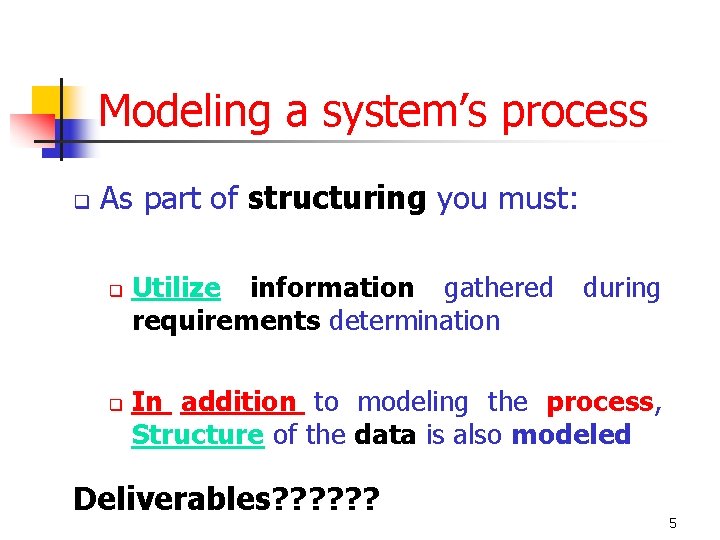 Modeling a system's process

As part of structuring you must:

Utilize information gathered during requirements determination

In addition to modeling the process, Structure of the data is also modeled

Deliverables??????

5